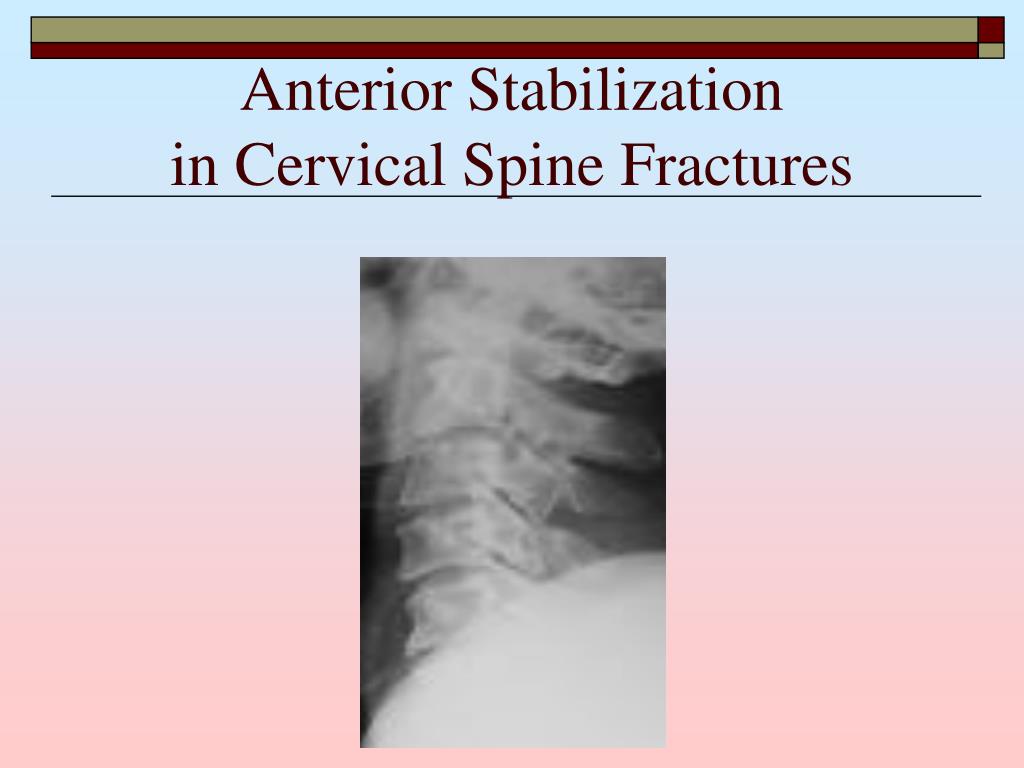 Anterior Stabilization
in Cervical Spine Fractures